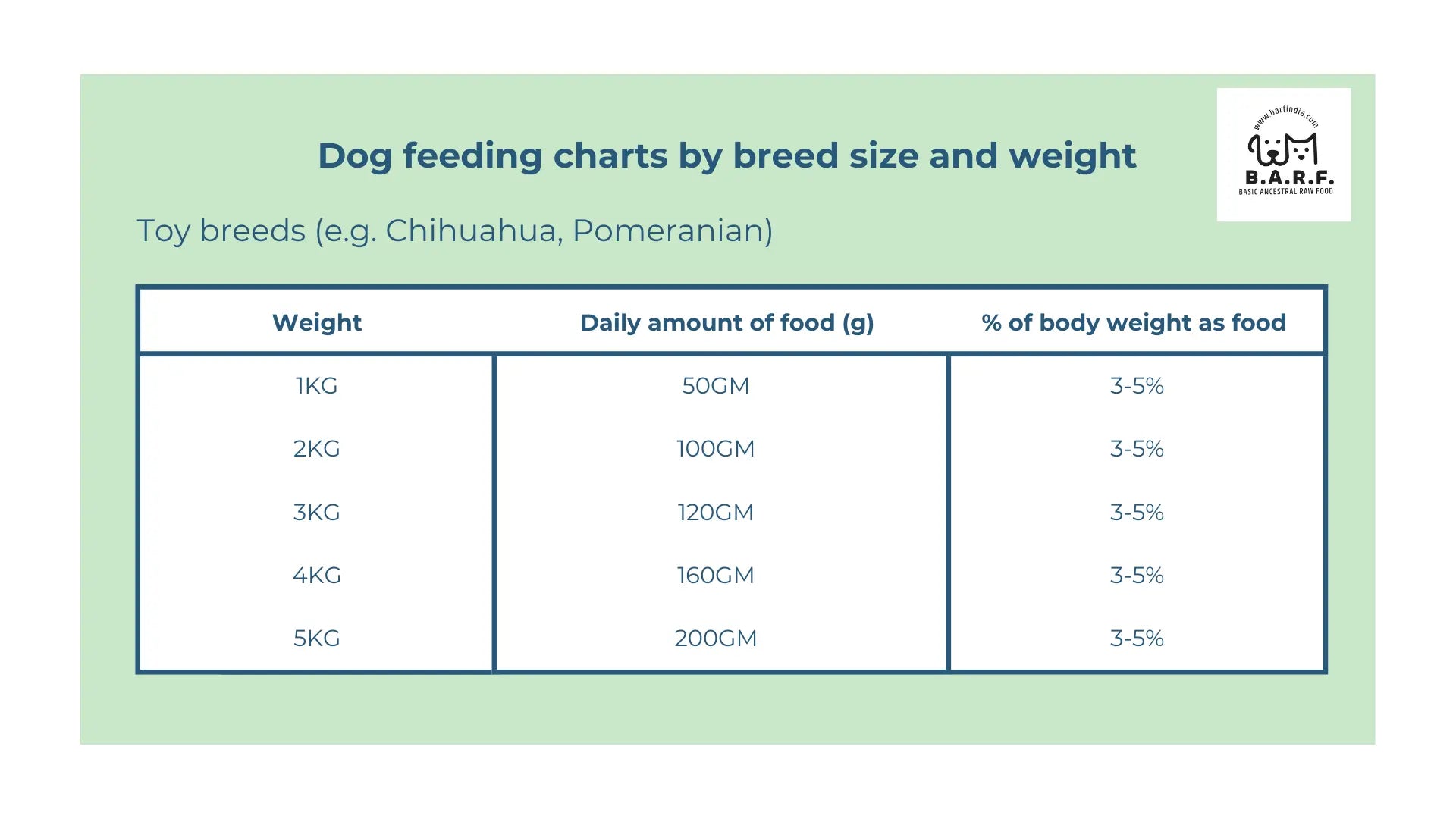 Dog feeding charts by breed size and weight

www.barfindia.com
B.A.R.F.
BASIC ANCESTRAL RAW FOOD

Toy breeds (e.g. Chihuahua, Pomeranian)

| Weight | Daily amount of food (g) | % of body weight as food |
|---|---|---|
| 1KG | 50GM | 3-5% |
| 2KG | 100GM | 3-5% |
| 3KG | 120GM | 3-5% |
| 4KG | 160GM | 3-5% |
| 5KG | 200GM | 3-5% |